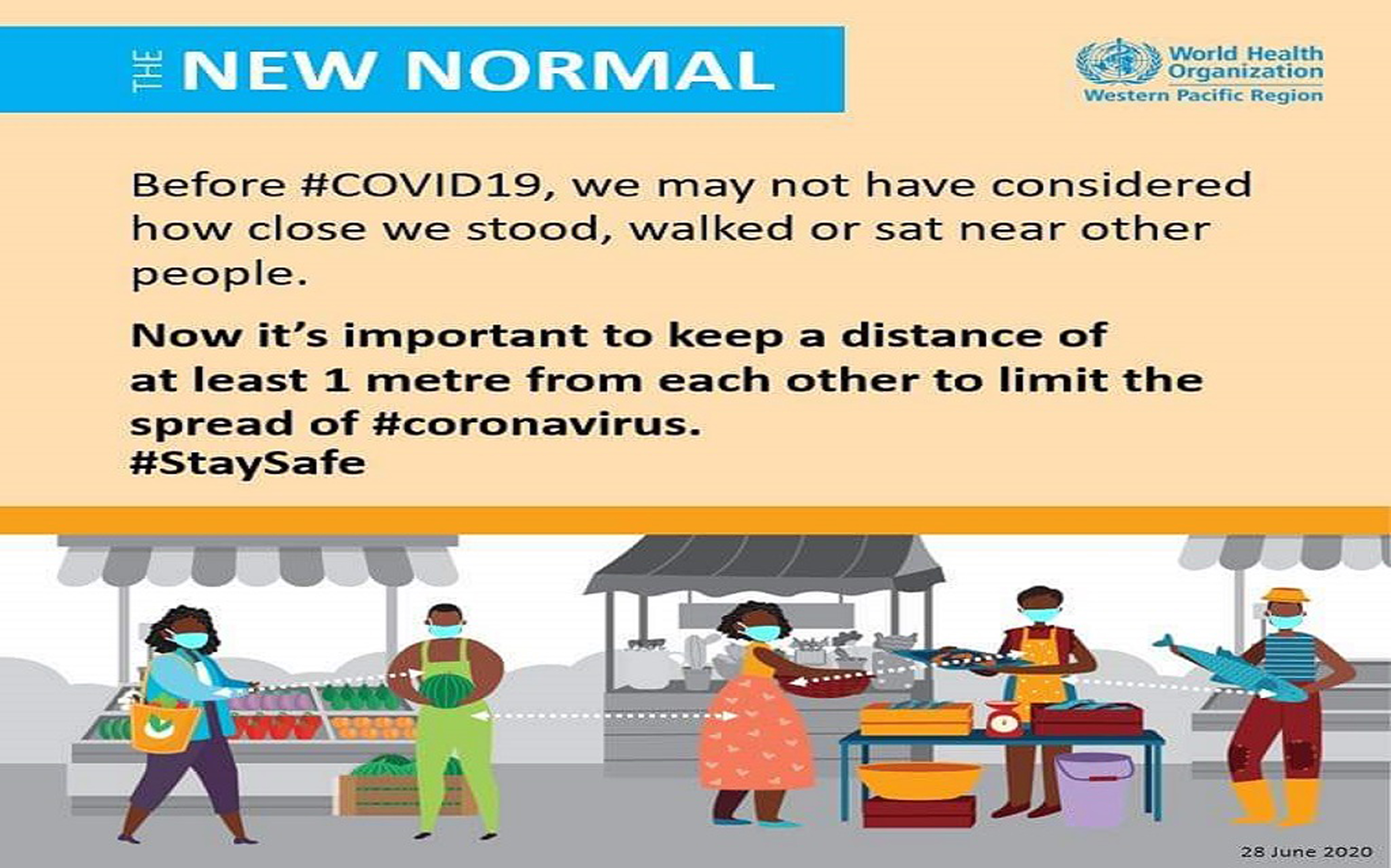 THE NEW NORMAL

World Health Organization
Western Pacific Region

Before #COVID19, we may not have considered how close we stood, walked or sat near other people.

Now it's important to keep a distance of at least 1 metre from each other to limit the spread of #coronavirus.
#StaySafe

28 June 2020